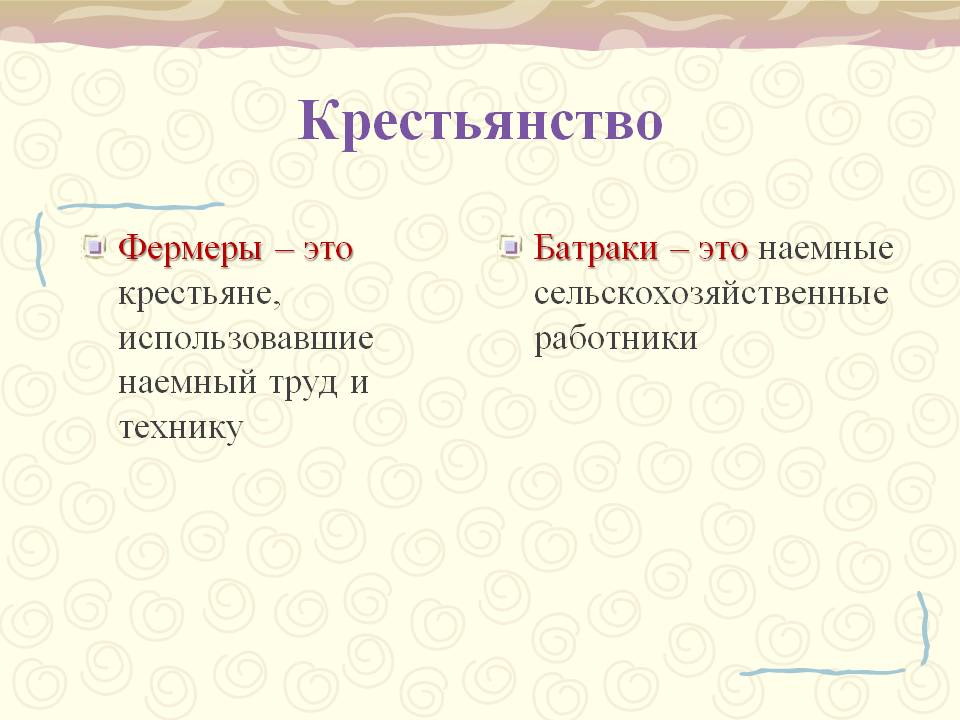 Крестьянство

Фермеры – это крестьяне, использовавшие наемный труд и технику

Батраки – это наемные сельскохозяйственные работники